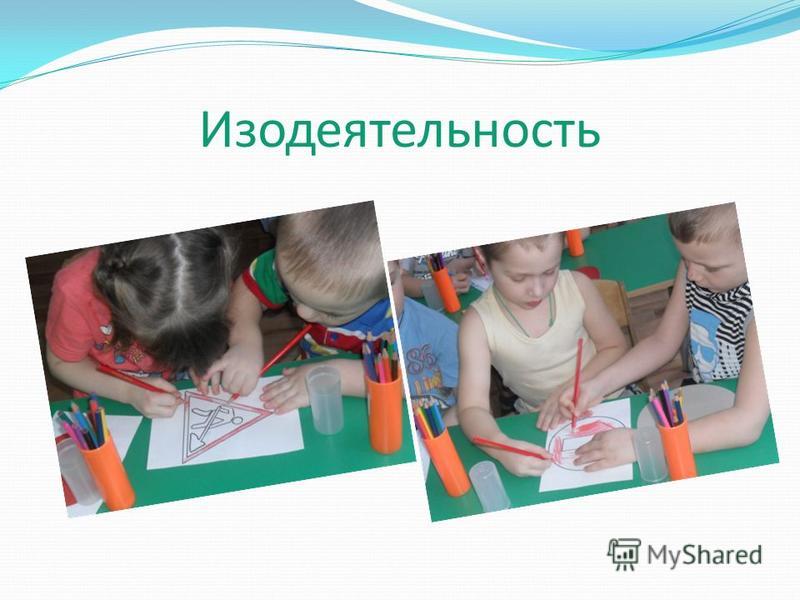 Изодеятельность

MyShared